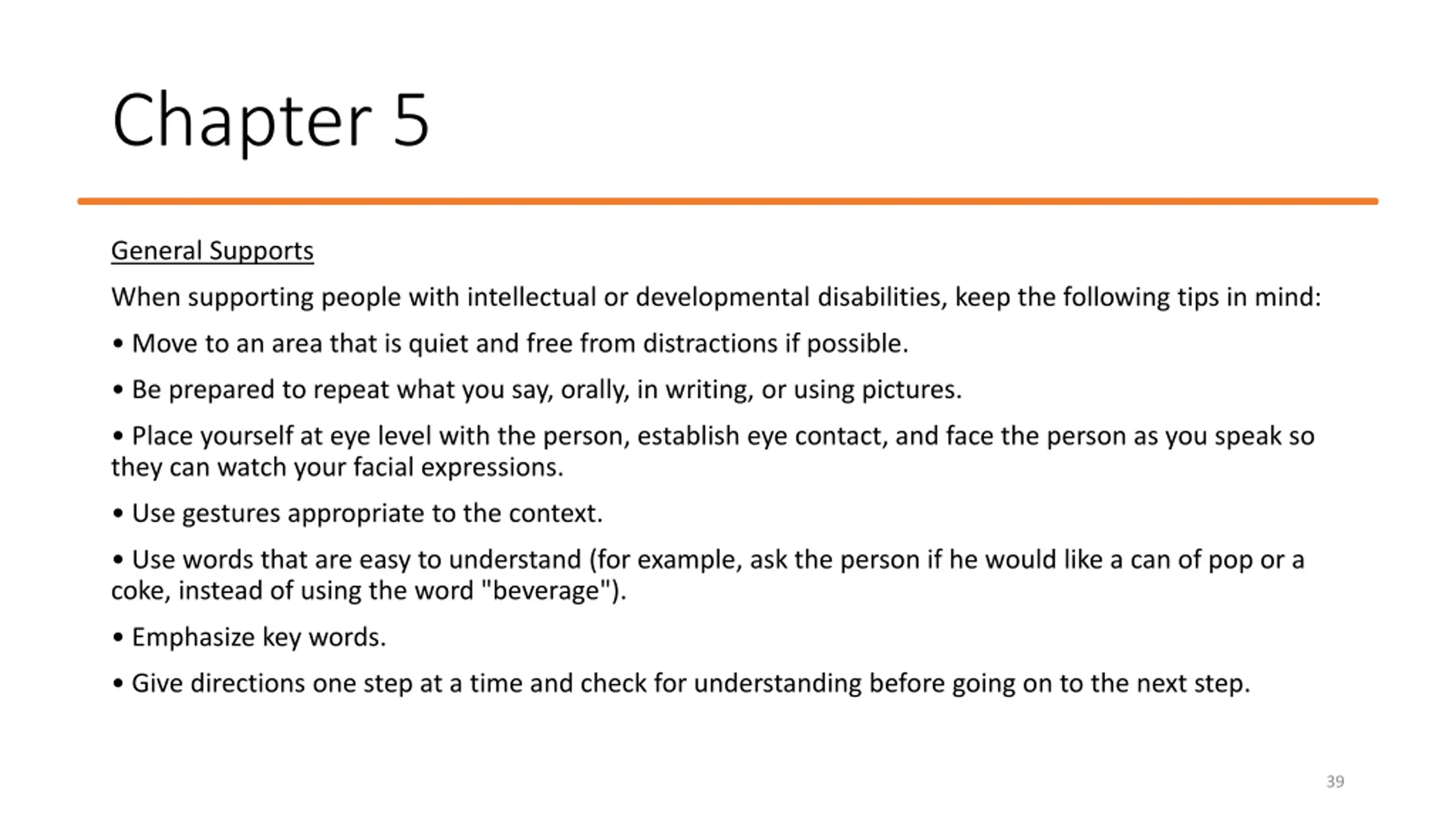 Chapter 5

General Supports

When supporting people with intellectual or developmental disabilities, keep the following tips in mind:

• Move to an area that is quiet and free from distractions if possible.

• Be prepared to repeat what you say, orally, in writing, or using pictures.

• Place yourself at eye level with the person, establish eye contact, and face the person as you speak so they can watch your facial expressions.

• Use gestures appropriate to the context.

• Use words that are easy to understand (for example, ask the person if he would like a can of pop or a coke, instead of using the word "beverage").

• Emphasize key words.

• Give directions one step at a time and check for understanding before going on to the next step.

39